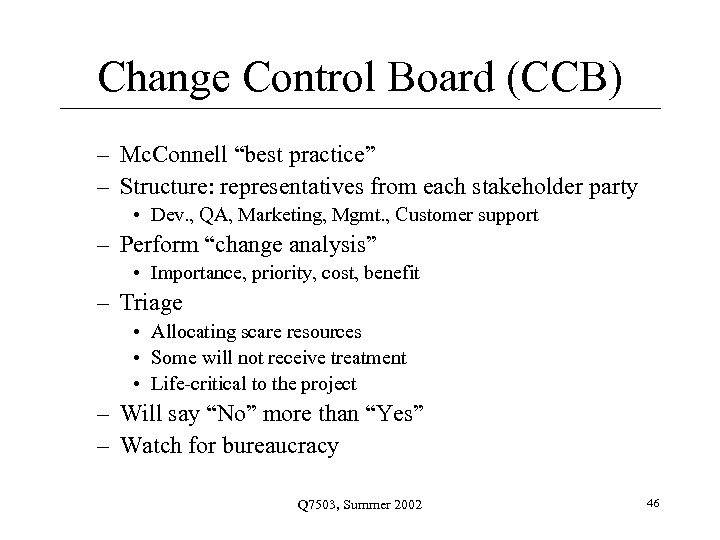 Change Control Board (CCB)

– McConnell “best practice”
– Structure: representatives from each stakeholder party
  • Dev., QA, Marketing, Mgmt., Customer support
– Perform “change analysis”
  • Importance, priority, cost, benefit
– Triage
  • Allocating scare resources
  • Some will not receive treatment
  • Life-critical to the project
– Will say “No” more than “Yes”
– Watch for bureaucracy

Q7503, Summer 2002

46